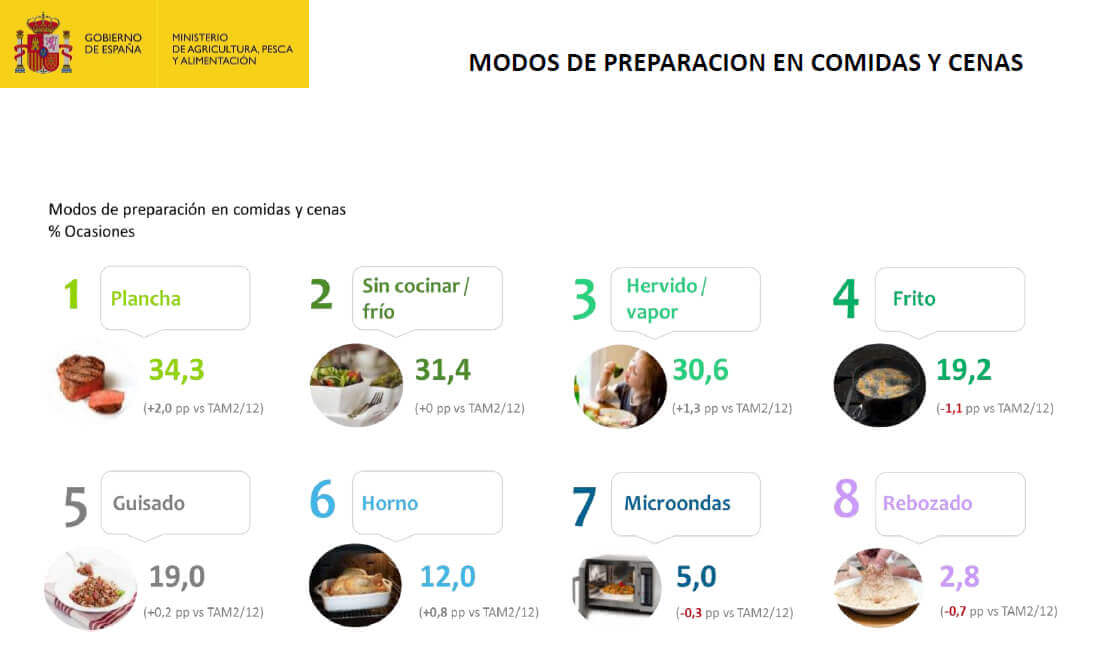 GOBIERNO DE ESPAÑA

MINISTERIO DE AGRICULTURA, PESCA Y ALIMENTACIÓN

MODOS DE PREPARACION EN COMIDAS Y CENAS

Modos de preparación en comidas y cenas
% Ocasiones

1 Plancha
34,3
(+2,0 pp vs TAM2/12)

2 Sin cocinar / frío
31,4
(+0 pp vs TAM2/12)

3 Hervido / vapor
30,6
(+1,3 pp vs TAM2/12)

4 Frito
19,2
(-1,1 pp vs TAM2/12)

5 Guisado
19,0
(+0,2 pp vs TAM2/12)

6 Horno
12,0
(+0,8 pp vs TAM2/12)

7 Microondas
5,0
(-0,3 pp vs TAM2/12)

8 Rebozado
2,8
(-0,7 pp vs TAM2/12)